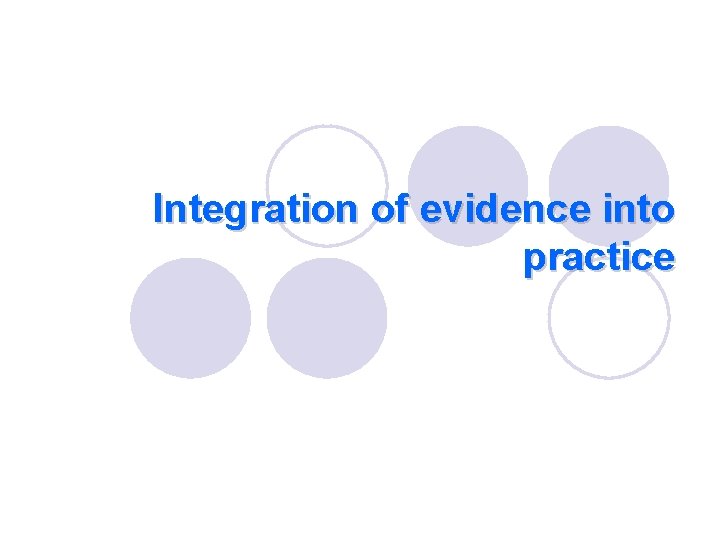 Integration of evidence into practice